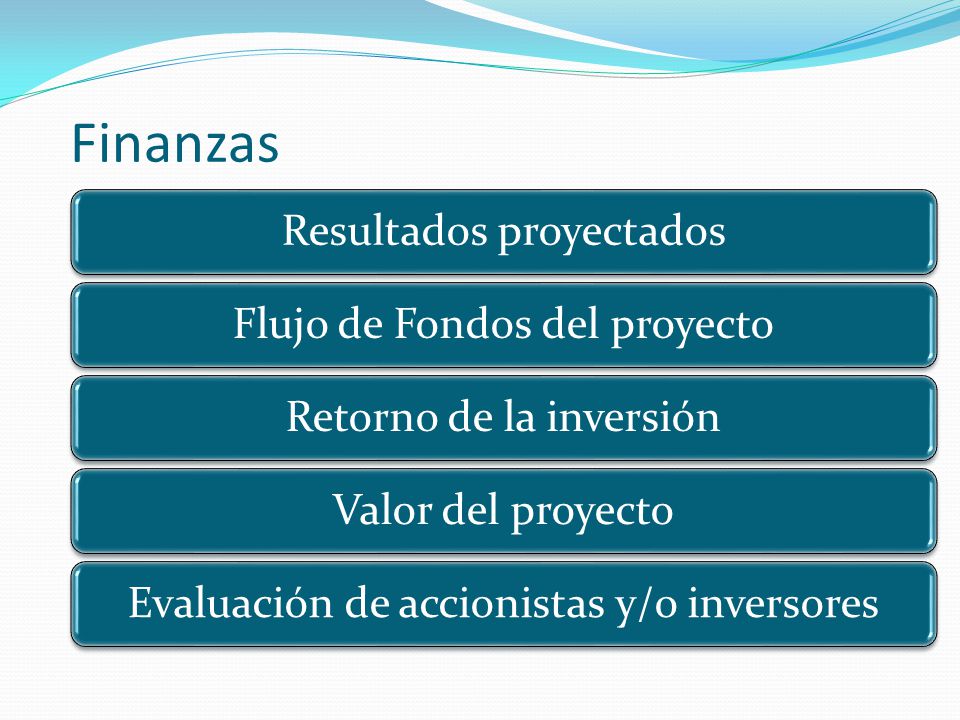 Finanzas

Resultados proyectados

Flujo de Fondos del proyecto

Retorno de la inversión

Valor del proyecto

Evaluación de accionistas y/o inversores